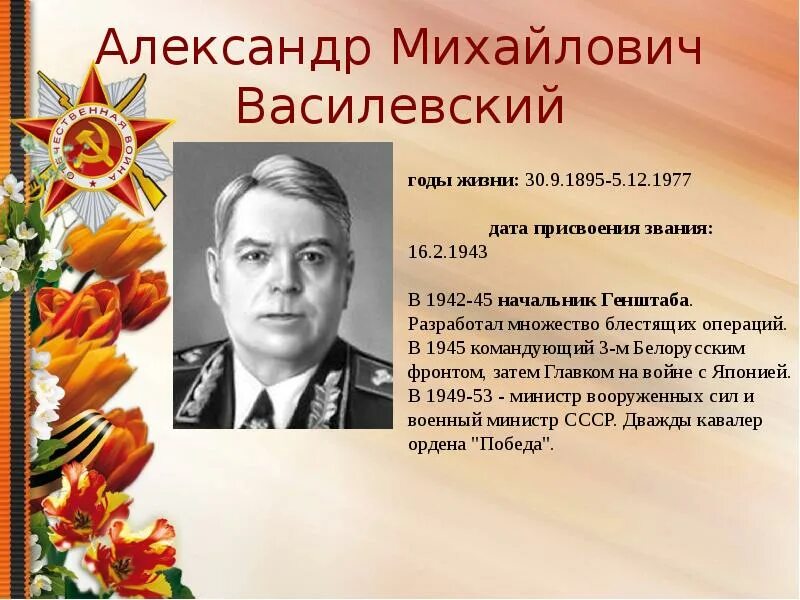 Александр Михайлович Василевский

ОТЕЧЕСТВЕННАЯ ВОЙНА

годы жизни: 30.9.1895-5.12.1977

дата присвоения звания: 16.2.1943

В 1942-45 начальник Генштаба. Разработал множество блестящих операций. В 1945 командующий 3-м Белорусским фронтом, затем Главком на войне с Японией. В 1949-53 - министр вооруженных сил и военный министр СССР. Дважды кавалер ордена "Победа".